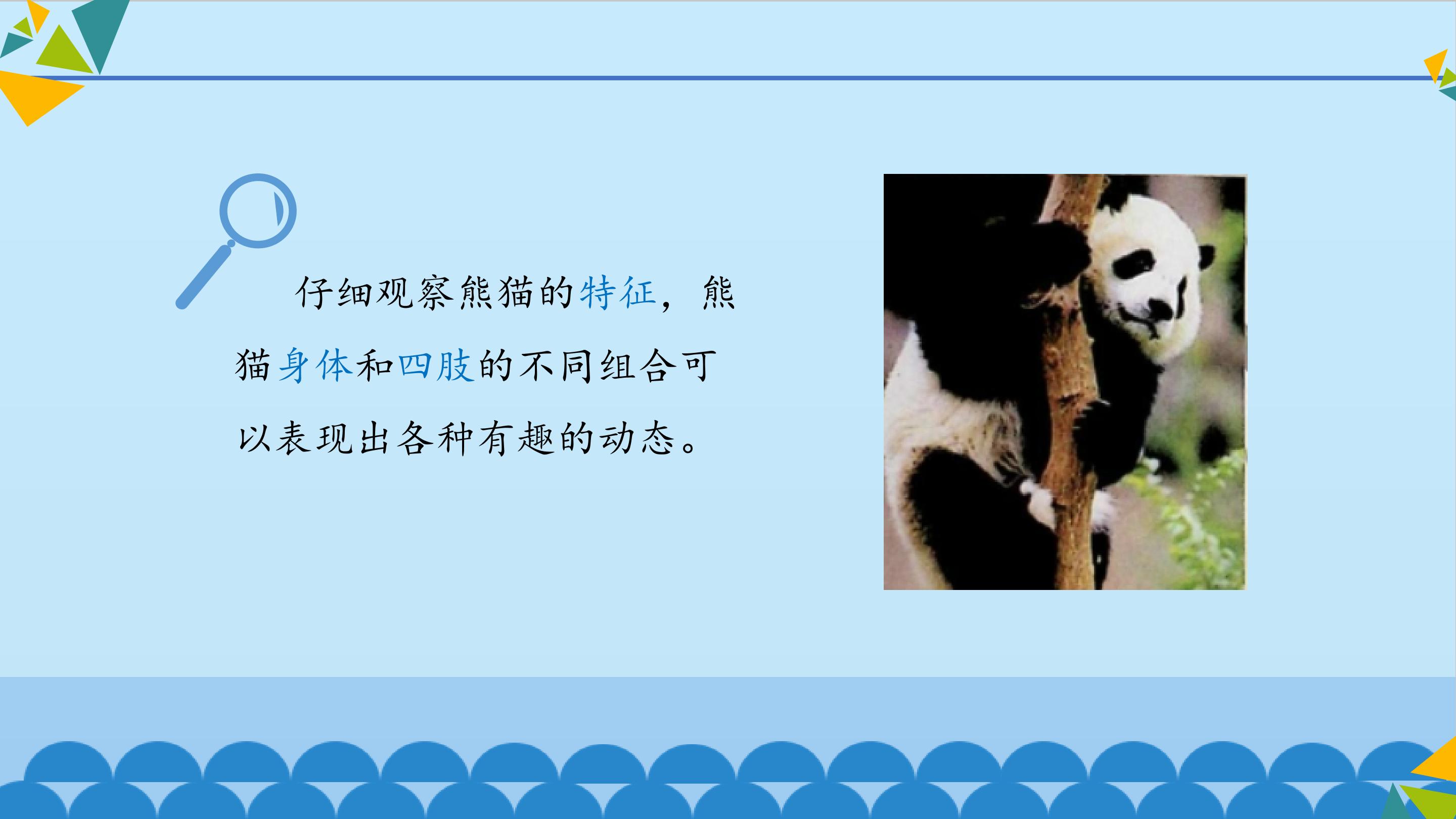 仔细观察熊猫的特征，熊猫身体和四肢的不同组合可以表现出各种有趣的动态。